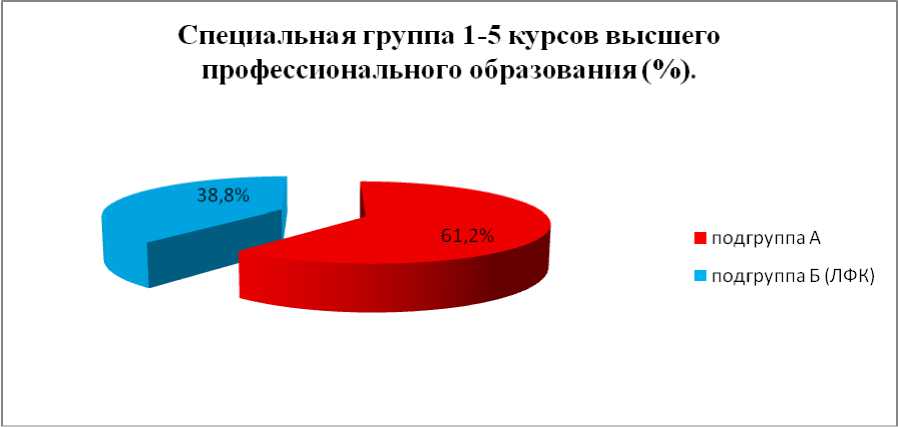 Специальная группа 1-5 курсов высшего профессионального образования (%).

38,8%

61,2%

подгруппа А

подгруппа Б (ЛФК)